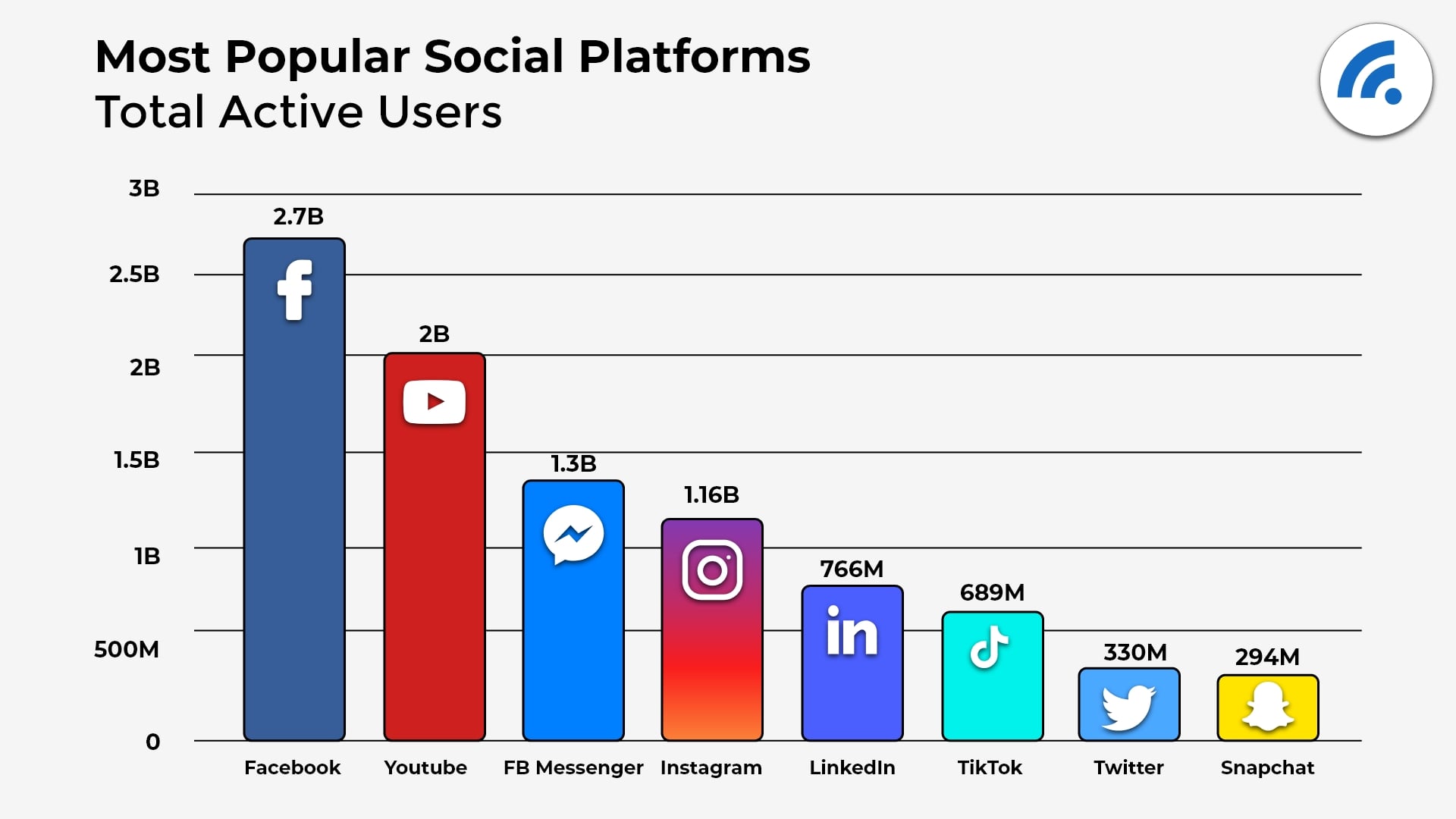 Most Popular Social Platforms
Total Active Users

3B
2.5B
2B
1.5B
1B
500M
0

2.7B
2B
1.3B
1.16B
766M
689M
330M
294M

in

Facebook
Youtube
FB Messenger
Instagram
LinkedIn
TikTok
Twitter
Snapchat